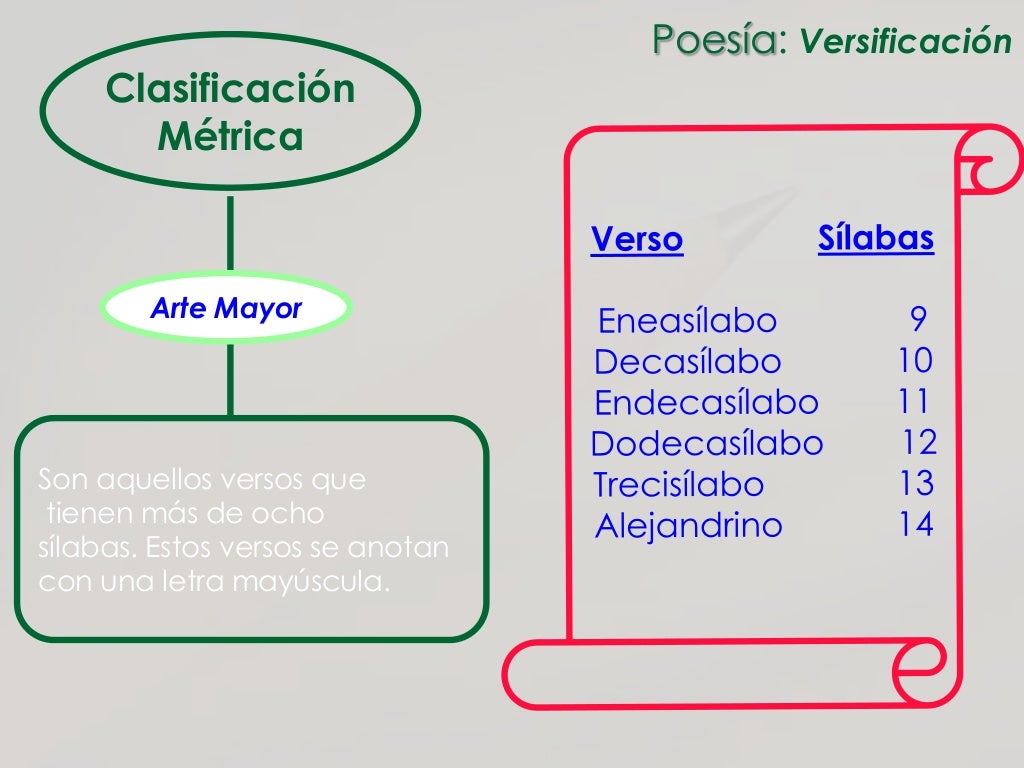 Poesía: Versificación

Clasificación Métrica

Arte Mayor

Son aquellos versos que tienen más de ocho sílabas. Estos versos se anotan con una letra mayúscula.

| Verso | Sílabas |
|---|---|
| Eneasílabo | 9 |
| Decasílabo | 10 |
| Endecasílabo | 11 |
| Dodecasílabo | 12 |
| Trecisílabo | 13 |
| Alejandrino | 14 |